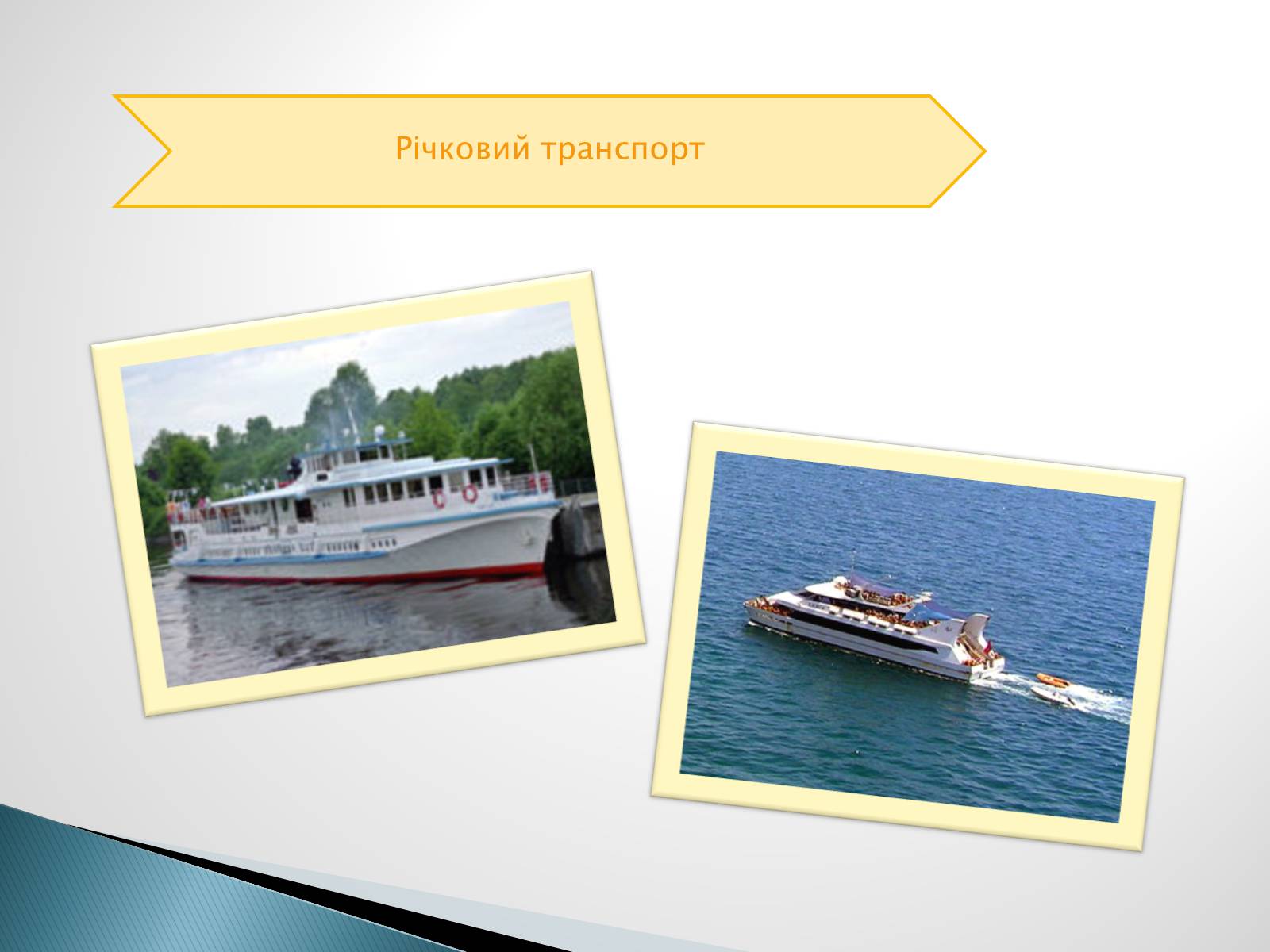 Річковий транспорт